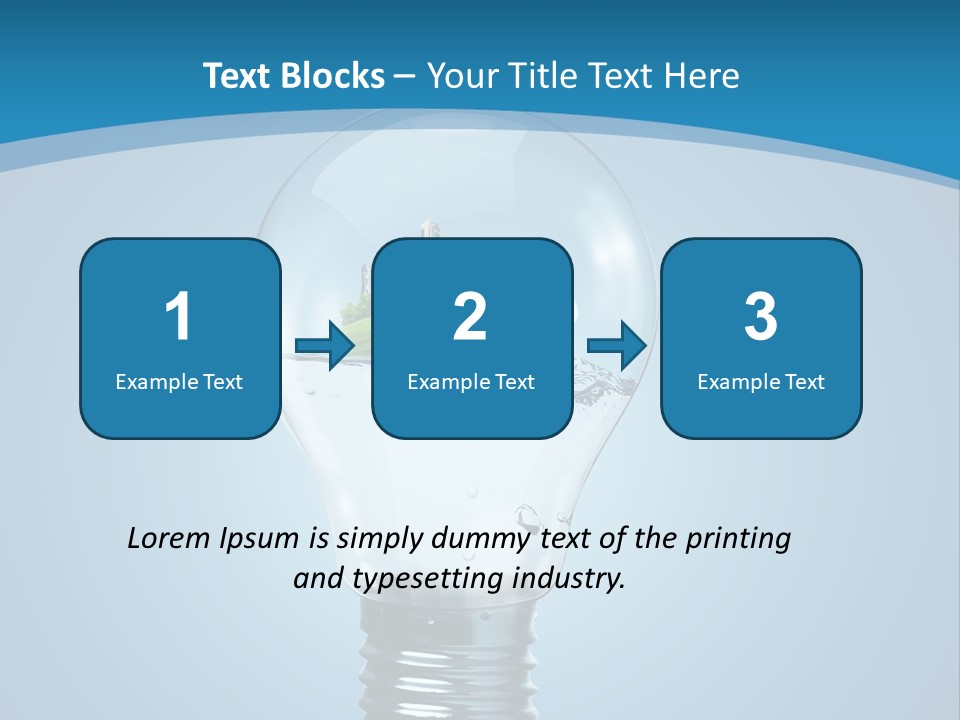 Text Blocks – Your Title Text Here

1
Example Text

2
Example Text

3
Example Text

Lorem Ipsum is simply dummy text of the printing and typesetting industry.